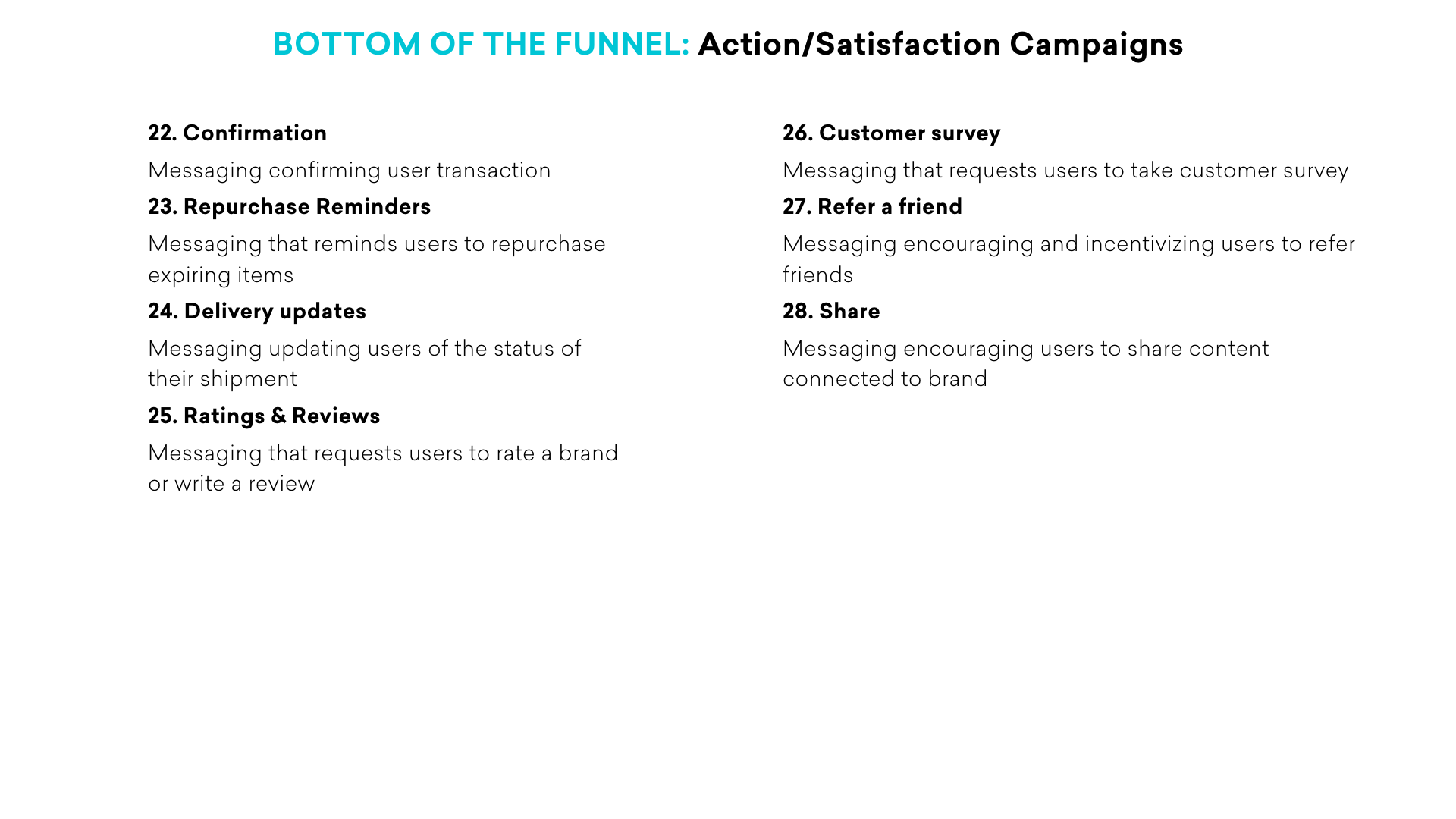 BOTTOM OF THE FUNNEL: Action/Satisfaction Campaigns

22. Confirmation

Messaging confirming user transaction

23. Repurchase Reminders

Messaging that reminds users to repurchase expiring items

24. Delivery updates

Messaging updating users of the status of their shipment

25. Ratings & Reviews

Messaging that requests users to rate a brand or write a review

26. Customer survey

Messaging that requests users to take customer survey

27. Refer a friend

Messaging encouraging and incentivizing users to refer friends

28. Share

Messaging encouraging users to share content connected to brand